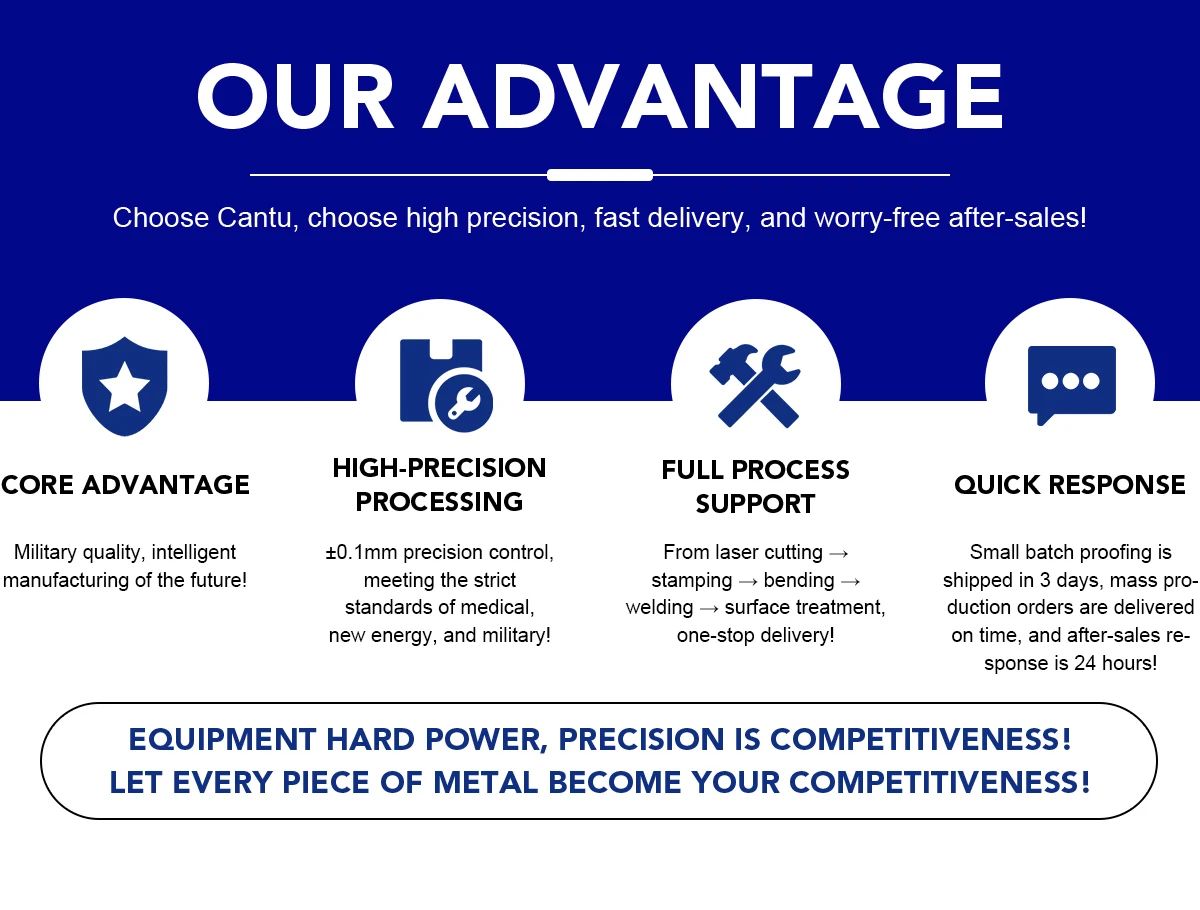 OUR ADVANTAGE

Choose Cantu, choose high precision, fast delivery, and worry-free after-sales!

CORE ADVANTAGE

Military quality, intelligent manufacturing of the future!

HIGH-PRECISION PROCESSING

±0.1mm precision control, meeting the strict standards of medical, new energy, and military!

FULL PROCESS SUPPORT

From laser cutting → stamping → bending → welding → surface treatment, one-stop delivery!

QUICK RESPONSE

Small batch proofing is shipped in 3 days, mass production orders are delivered on time, and after-sales response is 24 hours!

EQUIPMENT HARD POWER, PRECISION IS COMPETITIVENESS!
LET EVERY PIECE OF METAL BECOME YOUR COMPETITIVENESS!